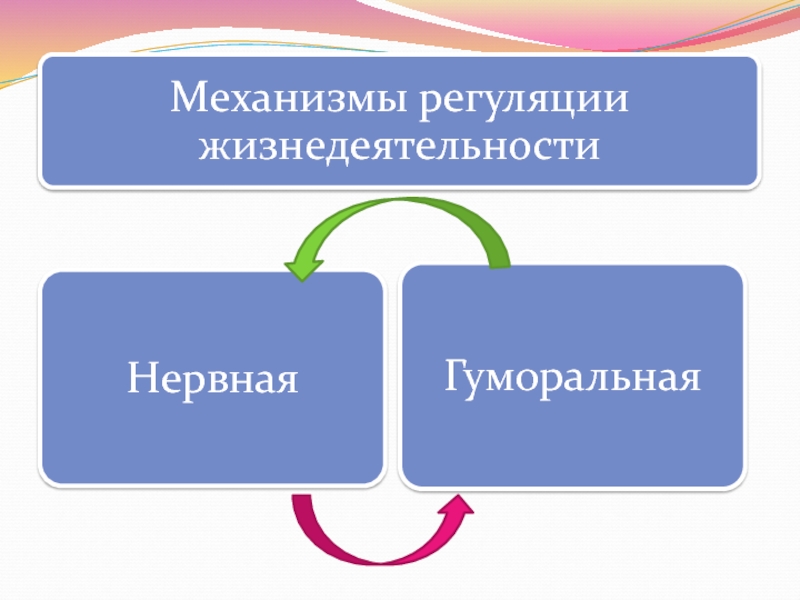 Механизмы регуляции жизнедеятельности

Нервная

Гуморальная